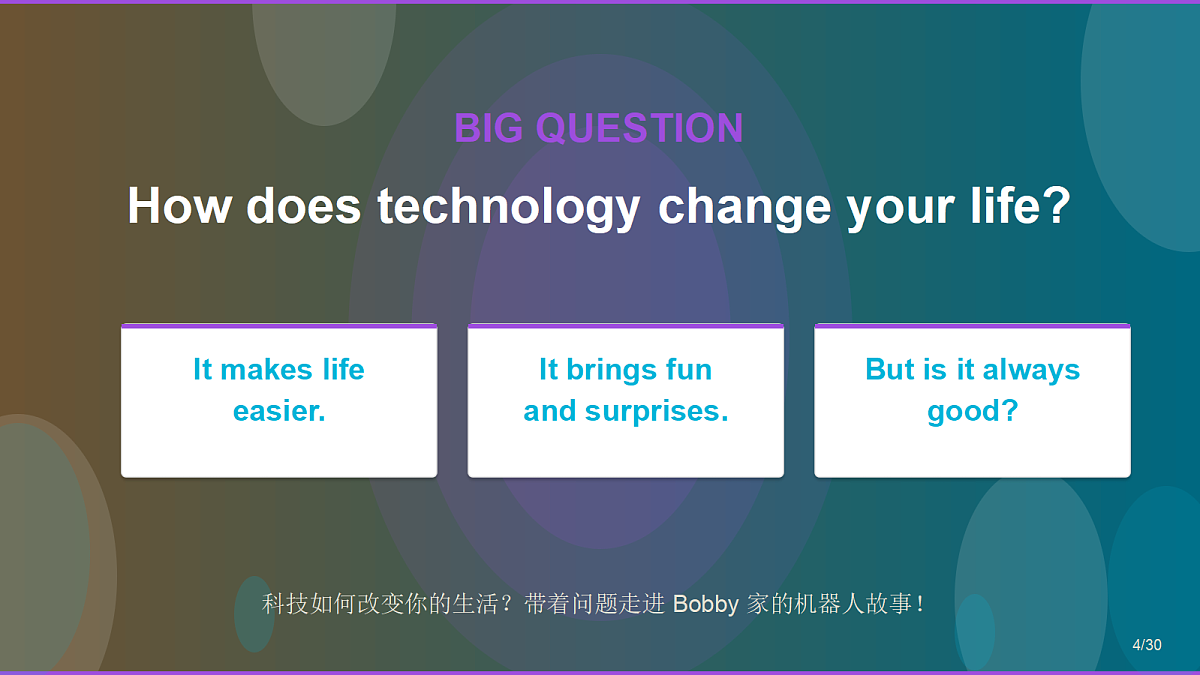 BIG QUESTION

How does technology change your life?

It makes life easier.

It brings fun and surprises.

But is it always good?

科技如何改变你的生活？带着问题走进 Bobby 家的机器人故事！

4/30